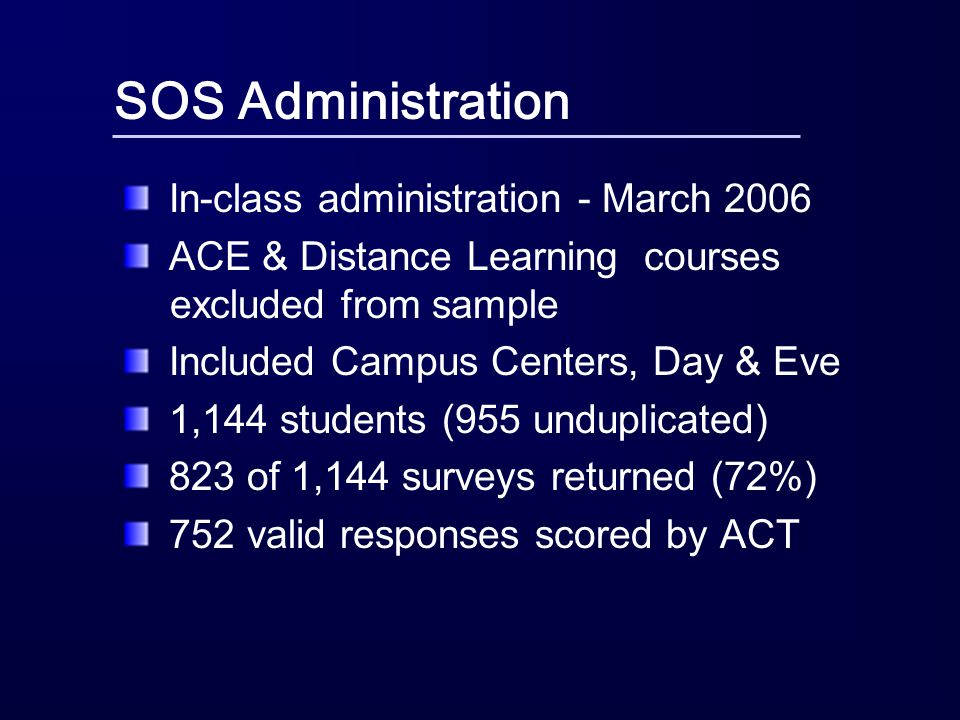 SOS Administration

In-class administration - March 2006

ACE & Distance Learning courses excluded from sample

Included Campus Centers, Day & Eve

1,144 students (955 unduplicated)

823 of 1,144 surveys returned (72%)

752 valid responses scored by ACT